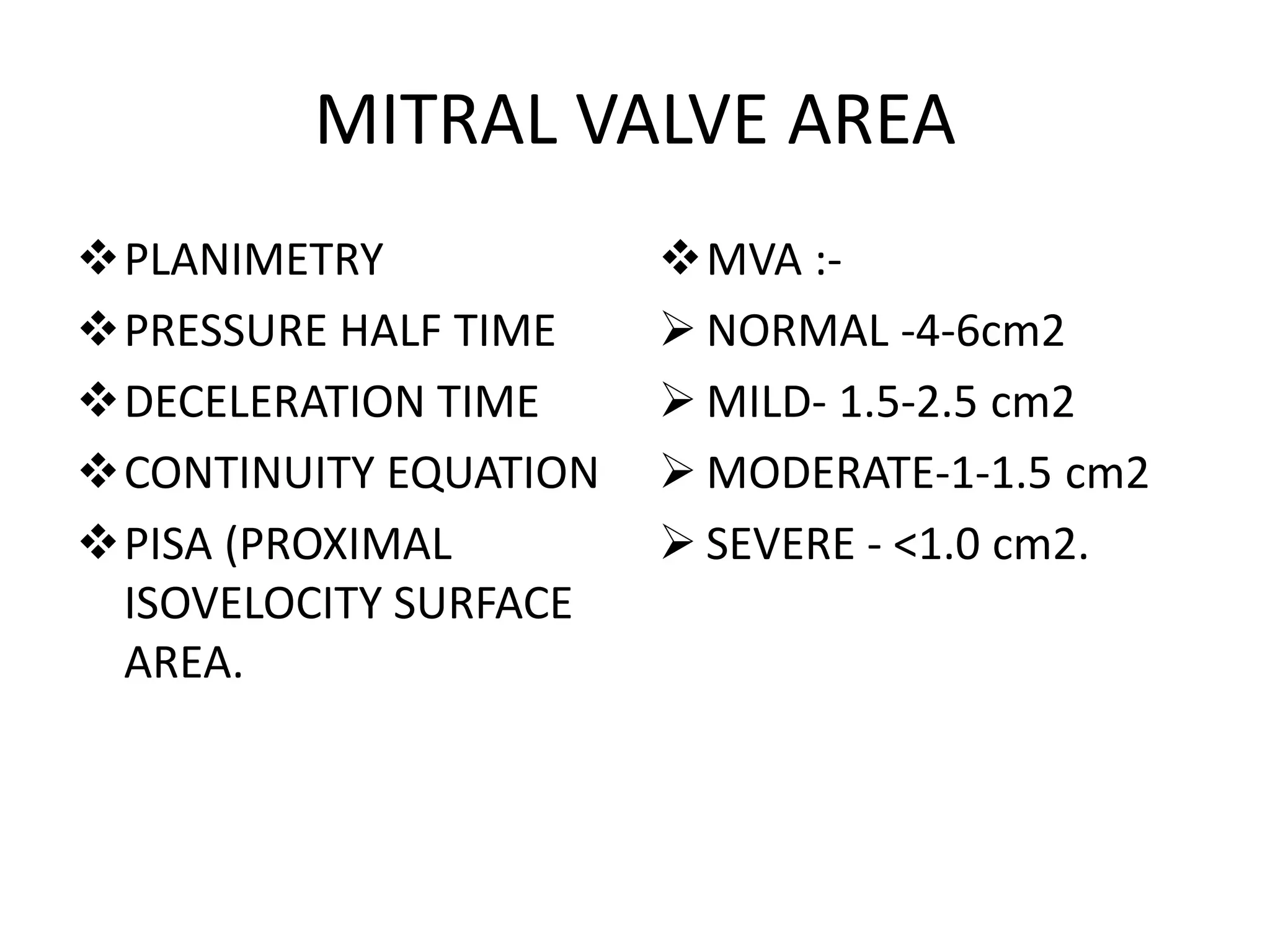 MITRAL VALVE AREA

❖ PLANIMETRY
❖ PRESSURE HALF TIME
❖ DECELERATION TIME
❖ CONTINUITY EQUATION
❖ PISA (PROXIMAL ISOVELOCITY SURFACE AREA.

❖ MVA :-
➢ NORMAL -4-6cm2
➢ MILD- 1.5-2.5 cm2
➢ MODERATE-1-1.5 cm2
➢ SEVERE - <1.0 cm2.